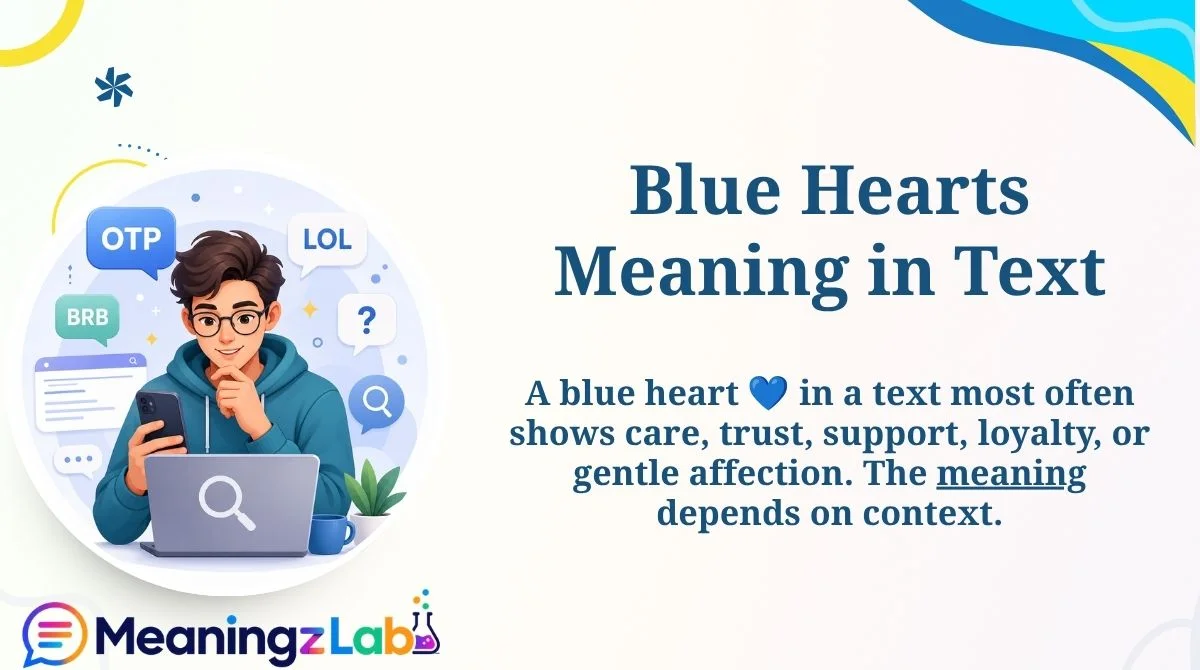 OTP

LOL

BRB

?

Blue Hearts Meaning in Text

A blue heart 💙 in a text most often shows care, trust, support, loyalty, or gentle affection. The meaning depends on context.

MeaningzLab